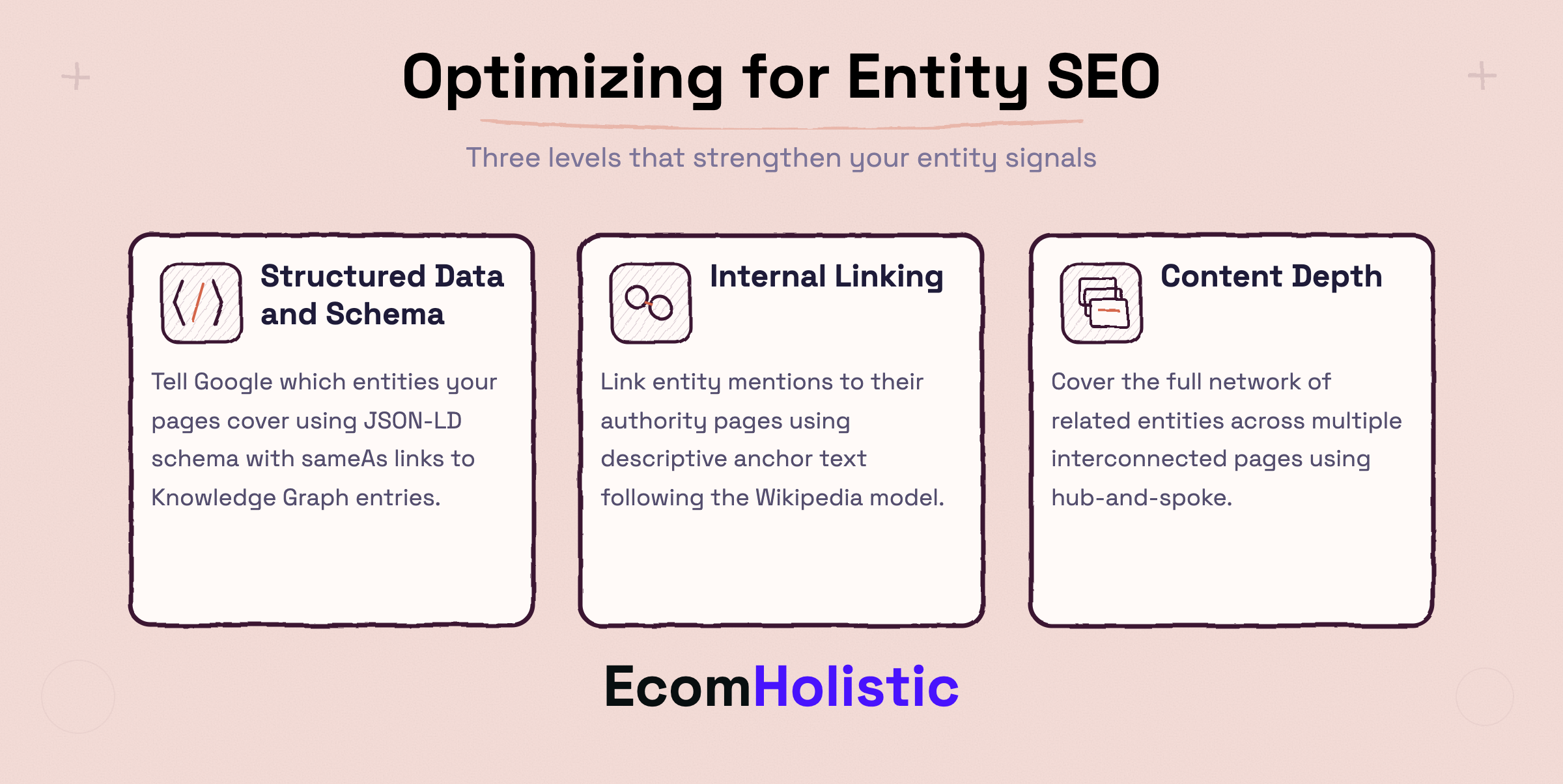 Optimizing for Entity SEO

Three levels that strengthen your entity signals

Structured Data and Schema

Tell Google which entities your pages cover using JSON-LD schema with sameAs links to Knowledge Graph entries.

Internal Linking

Link entity mentions to their authority pages using descriptive anchor text following the Wikipedia model.

Content Depth

Cover the full network of related entities across multiple interconnected pages using hub-and-spoke.

EcomHolistic